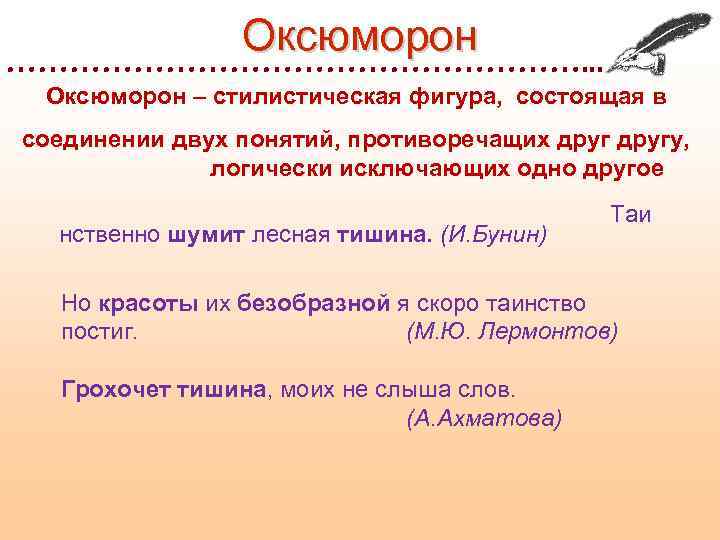 Оксюморон

Оксюморон – стилистическая фигура, состоящая в соединении двух понятий, противоречащих друг другу, логически исключающих одно другое

Таи нственно шумит лесная тишина. (И.Бунин)

Но красоты их безобразной я скоро таинство постиг. (М.Ю. Лермонтов)

Грохочет тишина, моих не слыша слов. (А.Ахматова)